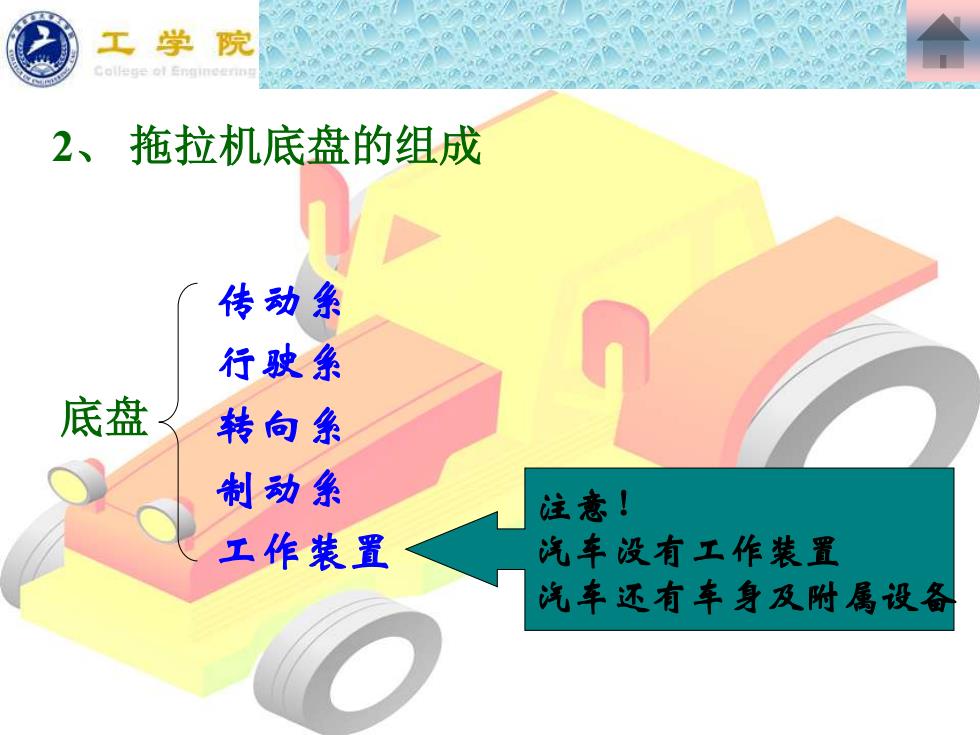 工学院
College of Engineering

2、 拖拉机底盘的组成

底盘

传动系
行驶系
转向系
制动系
工作装置

注意！
汽车没有工作装置
汽车还有车身及附属设备